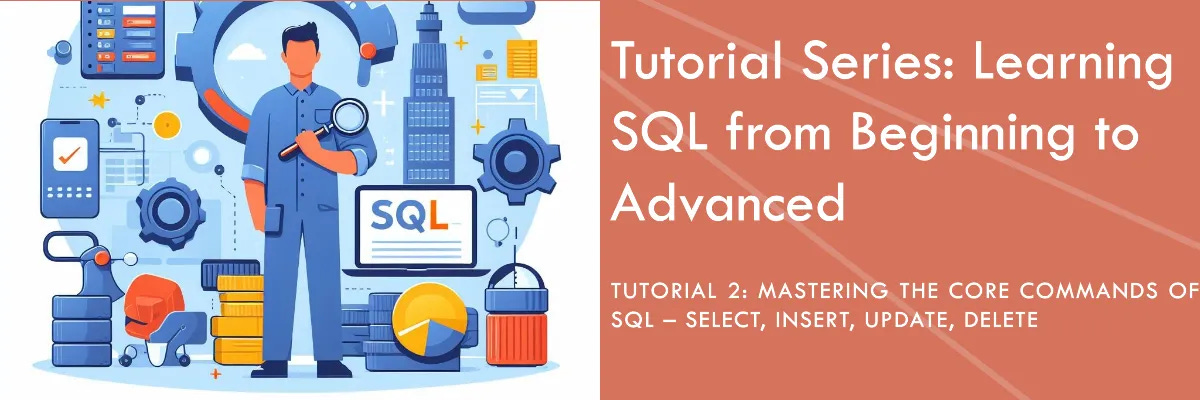 SQL

Tutorial Series: Learning SQL from Beginning to Advanced

TUTORIAL 2: MASTERING THE CORE COMMANDS OF SQL – SELECT, INSERT, UPDATE, DELETE